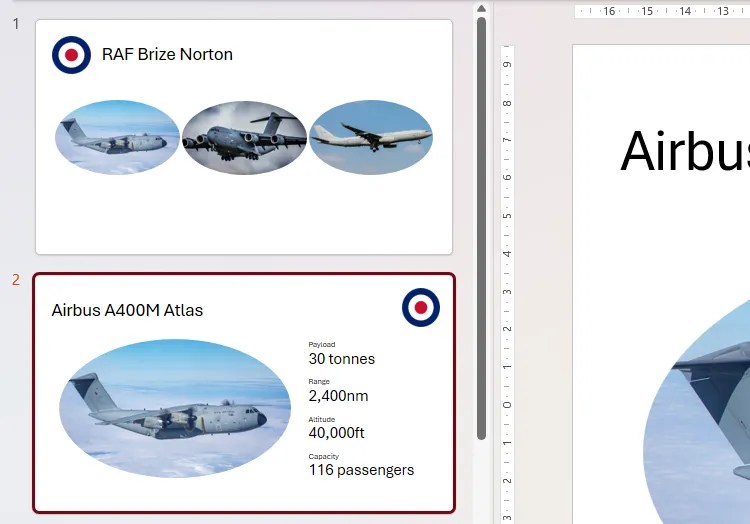 1

RAF Brize Norton

2

Airbus A400M Atlas

Payload
30 tonnes

Range
2,400nm

Altitude
40,000ft

Capacity
116 passengers

16 15 14 13

9 8 7 6 5 4 3 2 1 0 1 2

Airbus